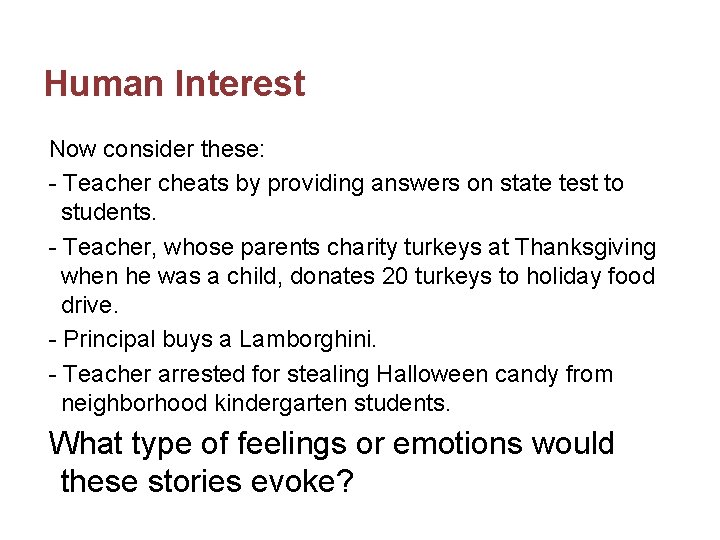 Human Interest

Now consider these:

- Teacher cheats by providing answers on state test to students.

- Teacher, whose parents charity turkeys at Thanksgiving when he was a child, donates 20 turkeys to holiday food drive.

- Principal buys a Lamborghini.

- Teacher arrested for stealing Halloween candy from neighborhood kindergarten students.

What type of feelings or emotions would these stories evoke?